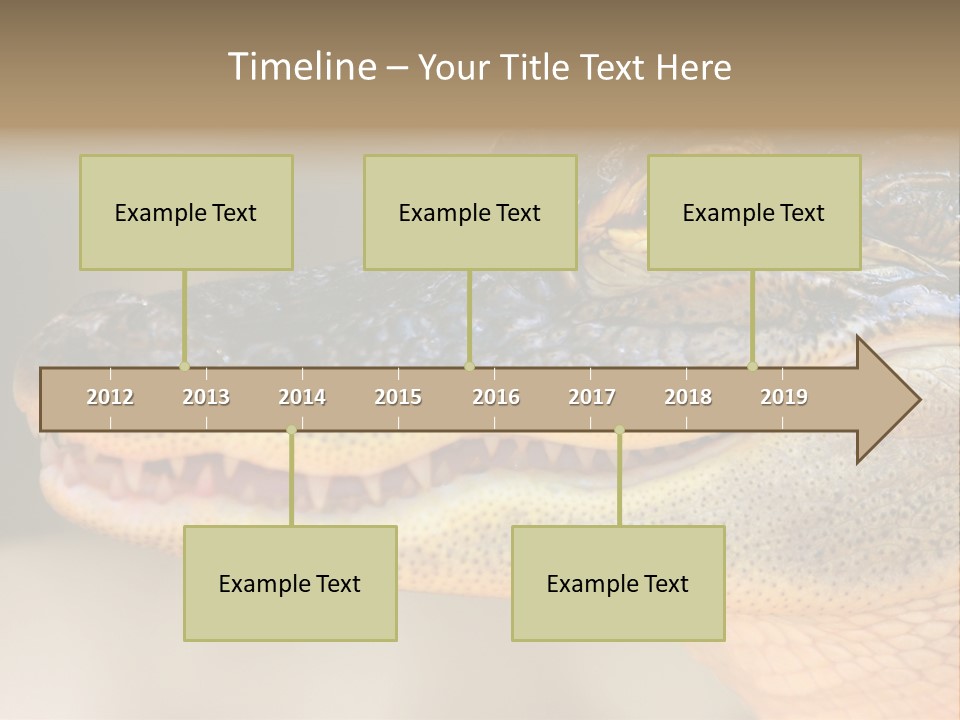 Timeline – Your Title Text Here

Example Text

Example Text

Example Text

2012 2013 2014 2015 2016 2017 2018 2019

Example Text

Example Text